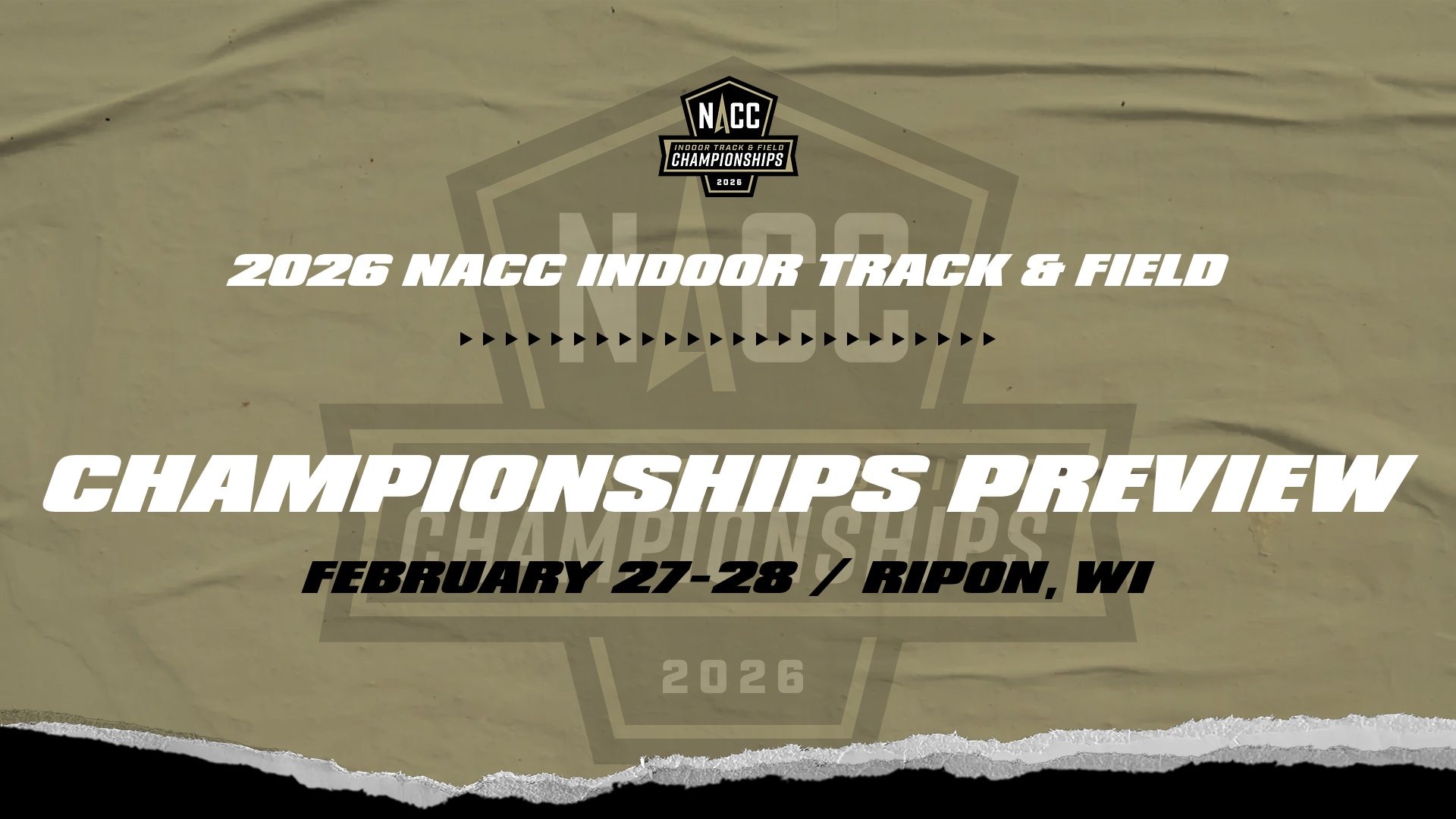 NACC
INDOOR TRACK & FIELD
CHAMPIONSHIPS
2026

2026 NACC INDOOR TRACK & FIELD

CHAMPIONSHIPS PREVIEW

FEBRUARY 27-28 / RIPON, WI

NACC
CHAMPIONSHIPS
2026